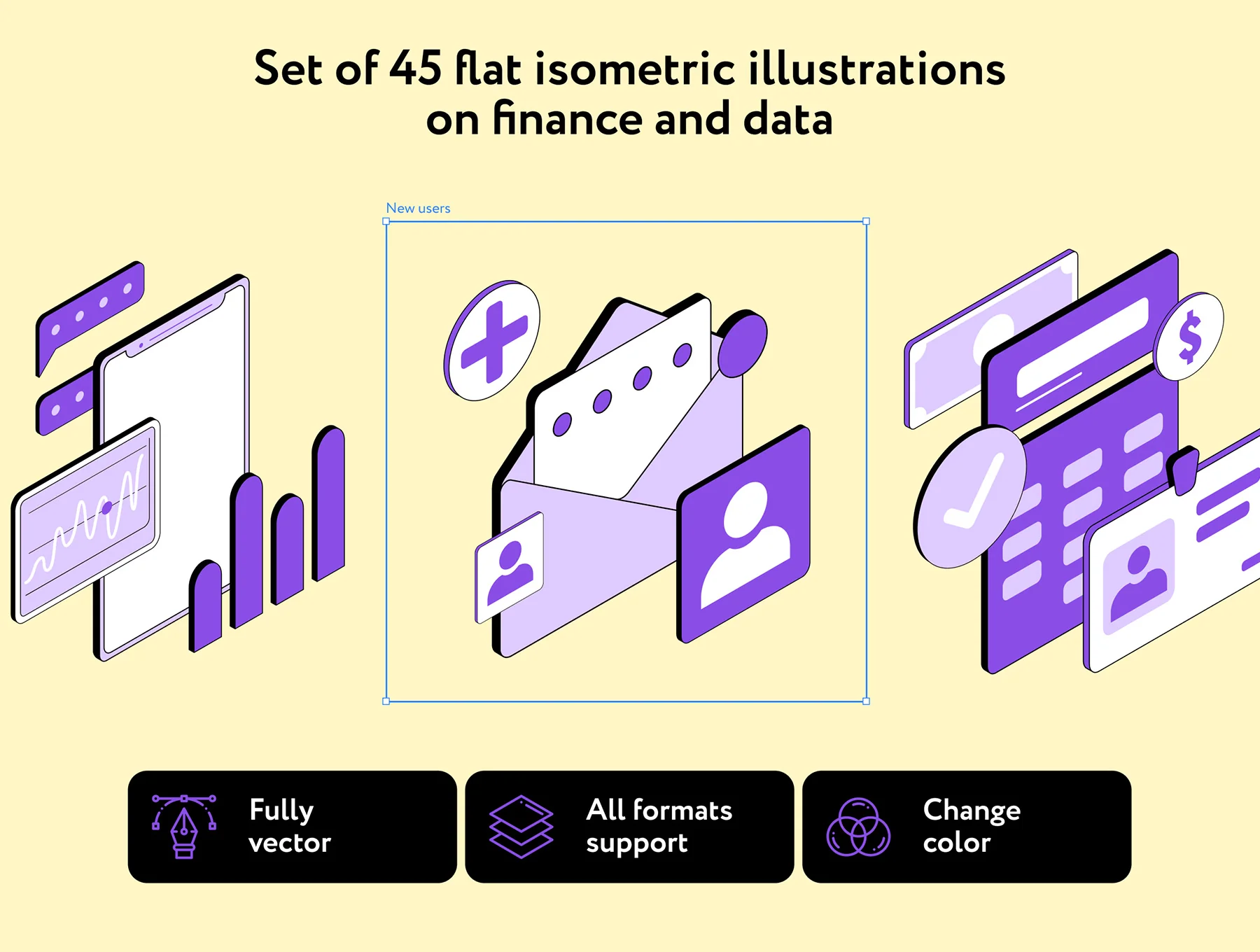 Set of 45 flat isometric illustrations on finance and data

New users

$

Fully vector

All formats support

Change color